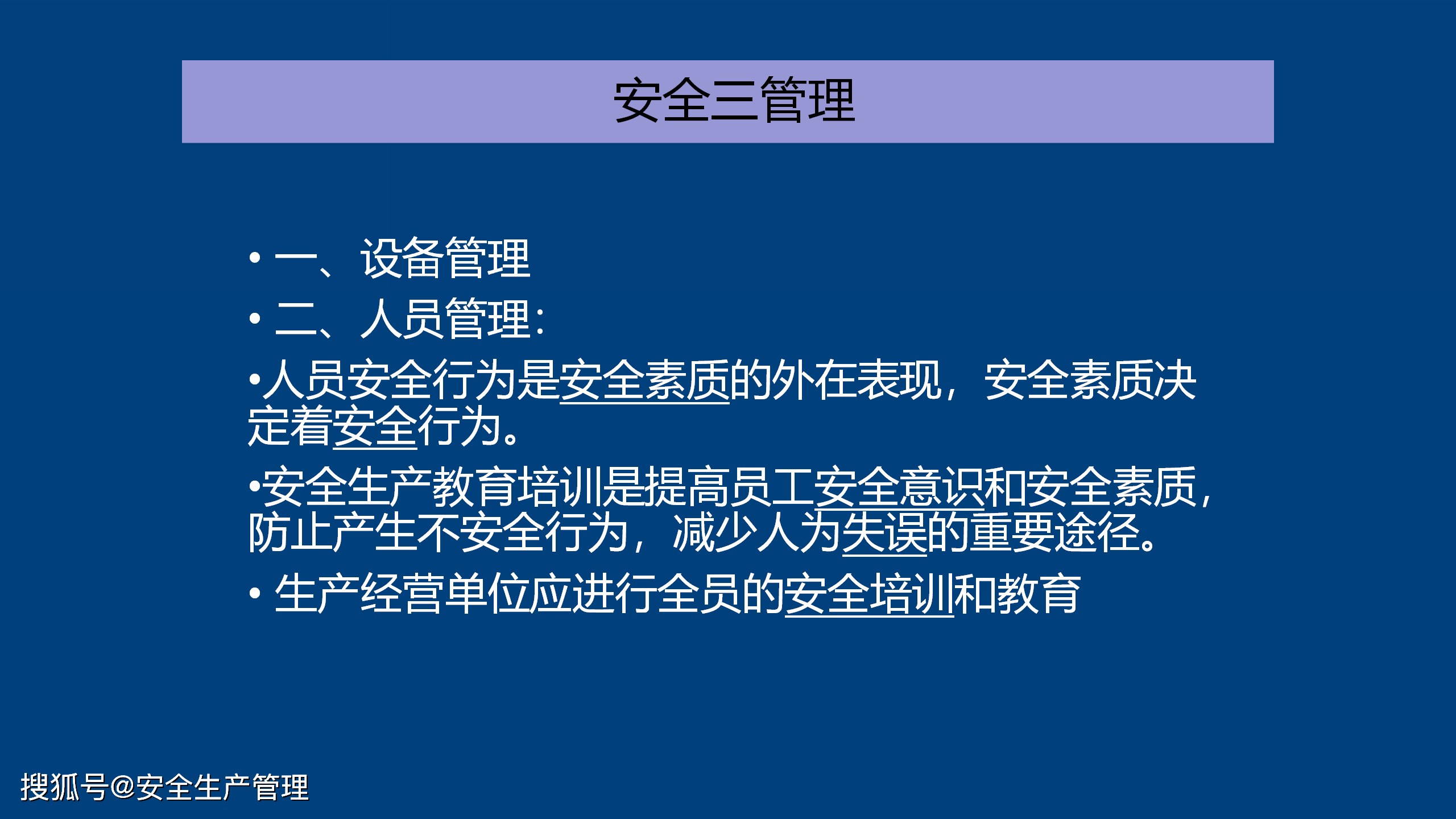 安全三管理

• 一、设备管理
• 二、人员管理:
•人员安全行为是安全素质的外在表现，安全素质决定着安全行为。
•安全生产教育培训是提高员工安全意识和安全素质，防止产生不安全行为，减少人为失误的重要途径。
• 生产经营单位应进行全员的安全培训和教育

搜狐号@安全生产管理